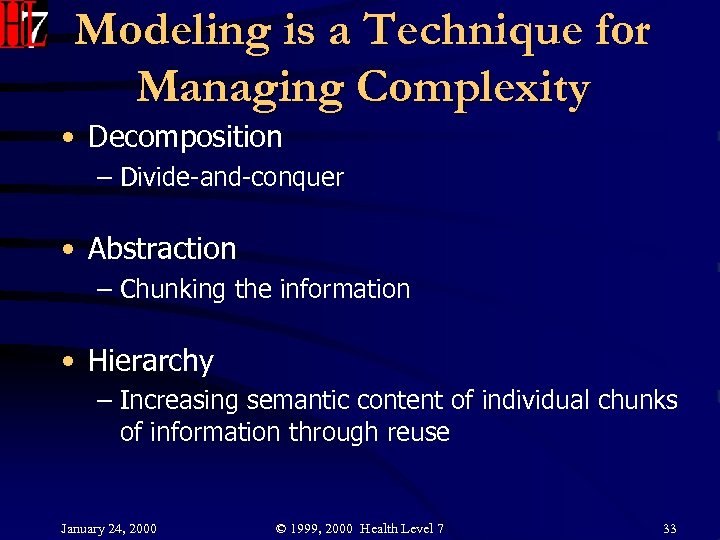 HL7 Modeling is a Technique for Managing Complexity

• Decomposition
– Divide-and-conquer

• Abstraction
– Chunking the information

• Hierarchy
– Increasing semantic content of individual chunks of information through reuse

January 24, 2000 © 1999, 2000 Health Level 7 33